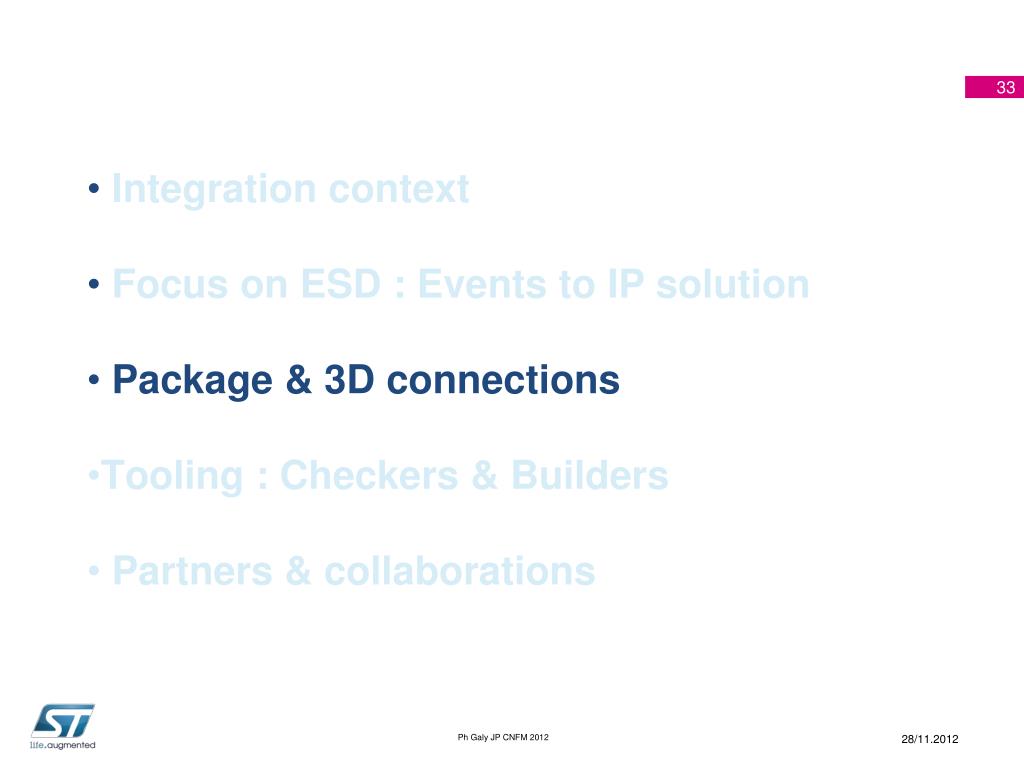 33

• Integration context

• Focus on ESD : Events to IP solution

• Package & 3D connections

•Tooling : Checkers & Builders

• Partners & collaborations

ST
life.augmented

Ph Galy JP CNFM 2012

28/11.2012